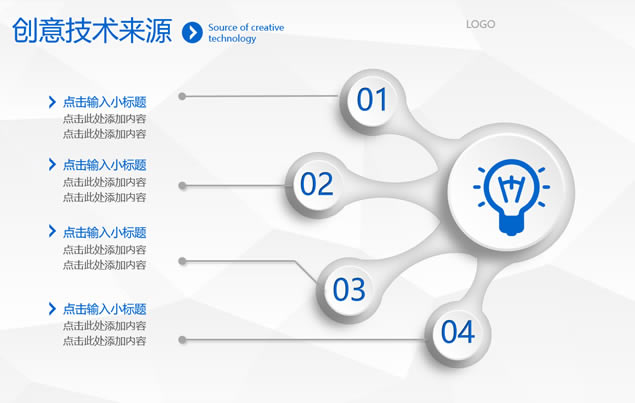 创意技术来源

Source of creative technology

LOGO

点击输入小标题
点击此处添加内容
点击此处添加内容

01

点击输入小标题
点击此处添加内容
点击此处添加内容

02

点击输入小标题
点击此处添加内容
点击此处添加内容

03

点击输入小标题
点击此处添加内容
点击此处添加内容

04